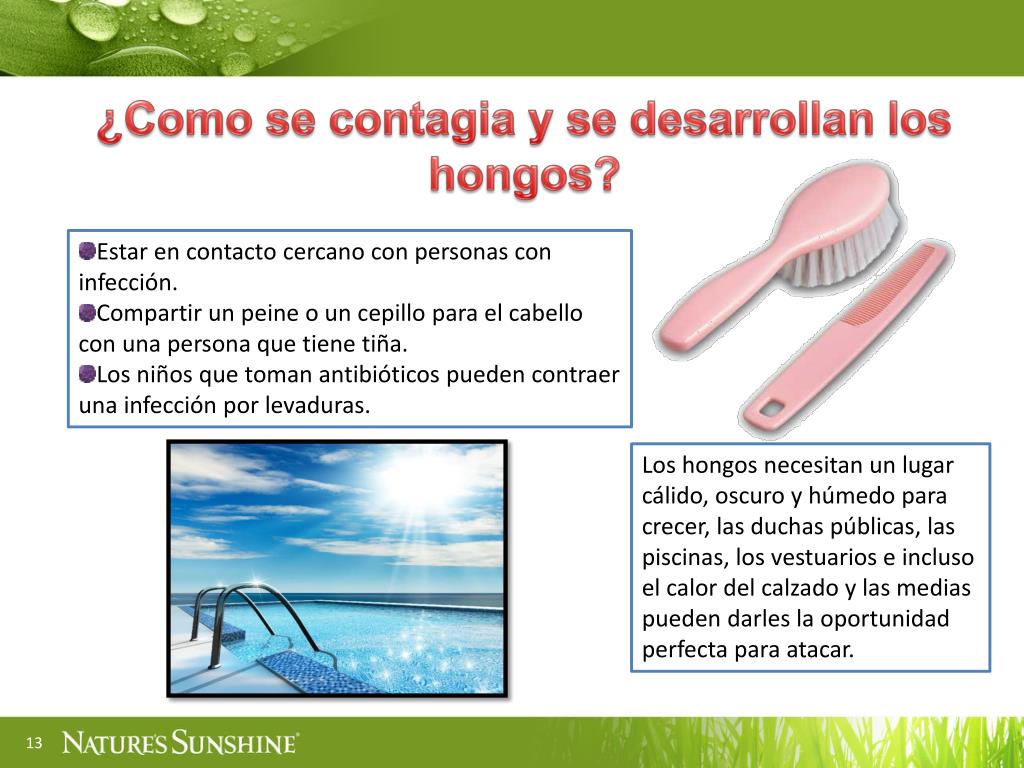 ¿Como se contagia y se desarrollan los hongos?

Estar en contacto cercano con personas con infección.
Compartir un peine o un cepillo para el cabello con una persona que tiene tiña.
Los niños que toman antibióticos pueden contraer una infección por levaduras.

Los hongos necesitan un lugar cálido, oscuro y húmedo para crecer, las duchas públicas, las piscinas, los vestuarios e incluso el calor del calzado y las medias pueden darles la oportunidad perfecta para atacar.

13

NATURE'S SUNSHINE®